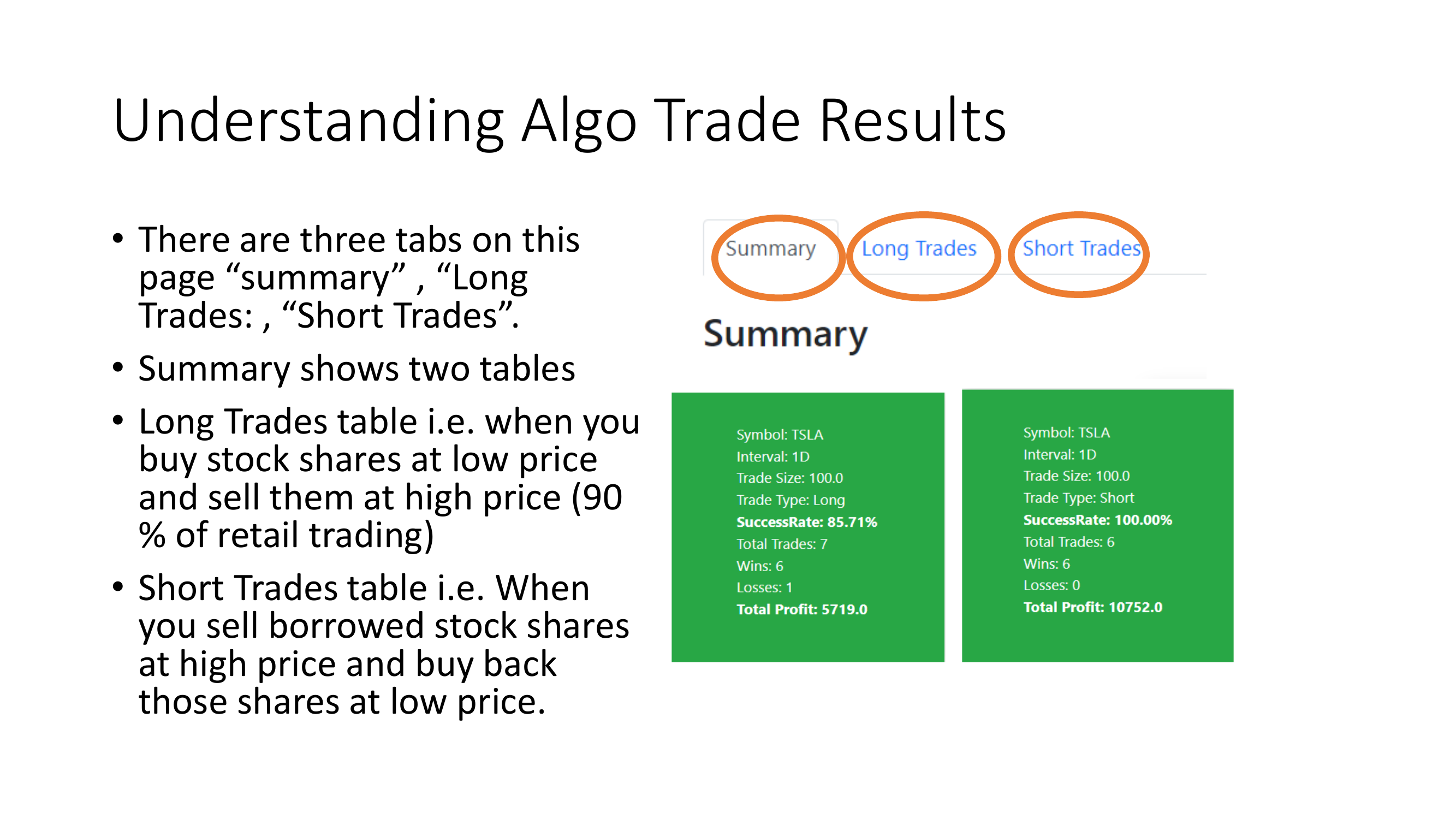 Understanding Algo Trade Results

• There are three tabs on this page “summary” , “Long Trades: , “Short Trades”.

• Summary shows two tables

• Long Trades table i.e. when you buy stock shares at low price and sell them at high price (90 % of retail trading)

• Short Trades table i.e. When you sell borrowed stock shares at high price and buy back those shares at low price.

Summary

Long Trades

Short Trades

Summary

Symbol: TSLA
Interval: 1D
Trade Size: 100.0
Trade Type: Long
SuccessRate: 85.71%
Total Trades: 7
Wins: 6
Losses: 1
Total Profit: 5719.0

Symbol: TSLA
Interval: 1D
Trade Size: 100.0
Trade Type: Short
SuccessRate: 100.00%
Total Trades: 6
Wins: 6
Losses: 0
Total Profit: 10752.0